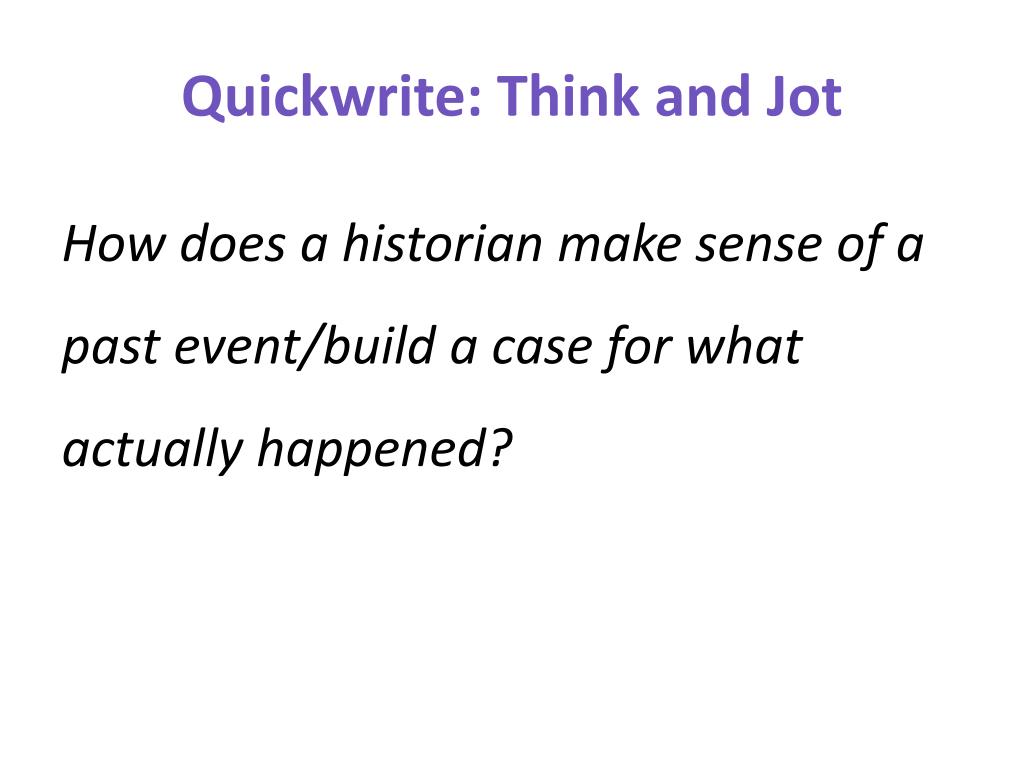 Quickwrite: Think and Jot

How does a historian make sense of a past event/build a case for what actually happened?